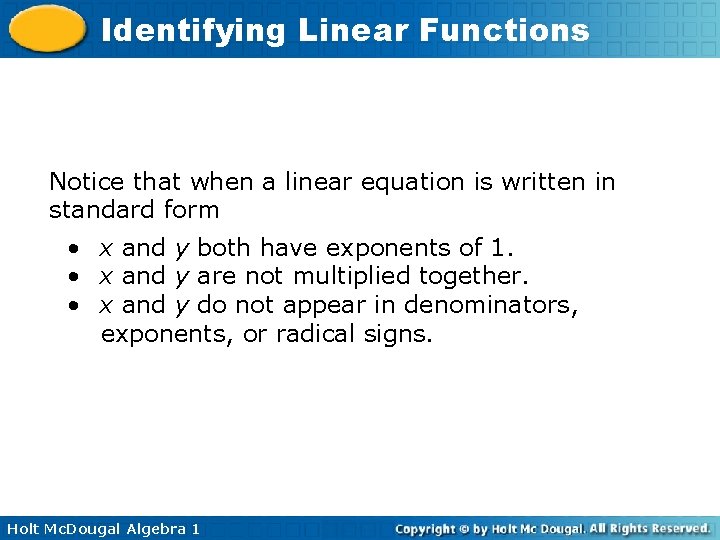 Identifying Linear Functions

Notice that when a linear equation is written in standard form

• $x$ and $y$ both have exponents of 1.
• $x$ and $y$ are not multiplied together.
• $x$ and $y$ do not appear in denominators, exponents, or radical signs.

Holt McDougal Algebra 1

Copyright © by Holt Mc Dougal. All Rights Reserved.